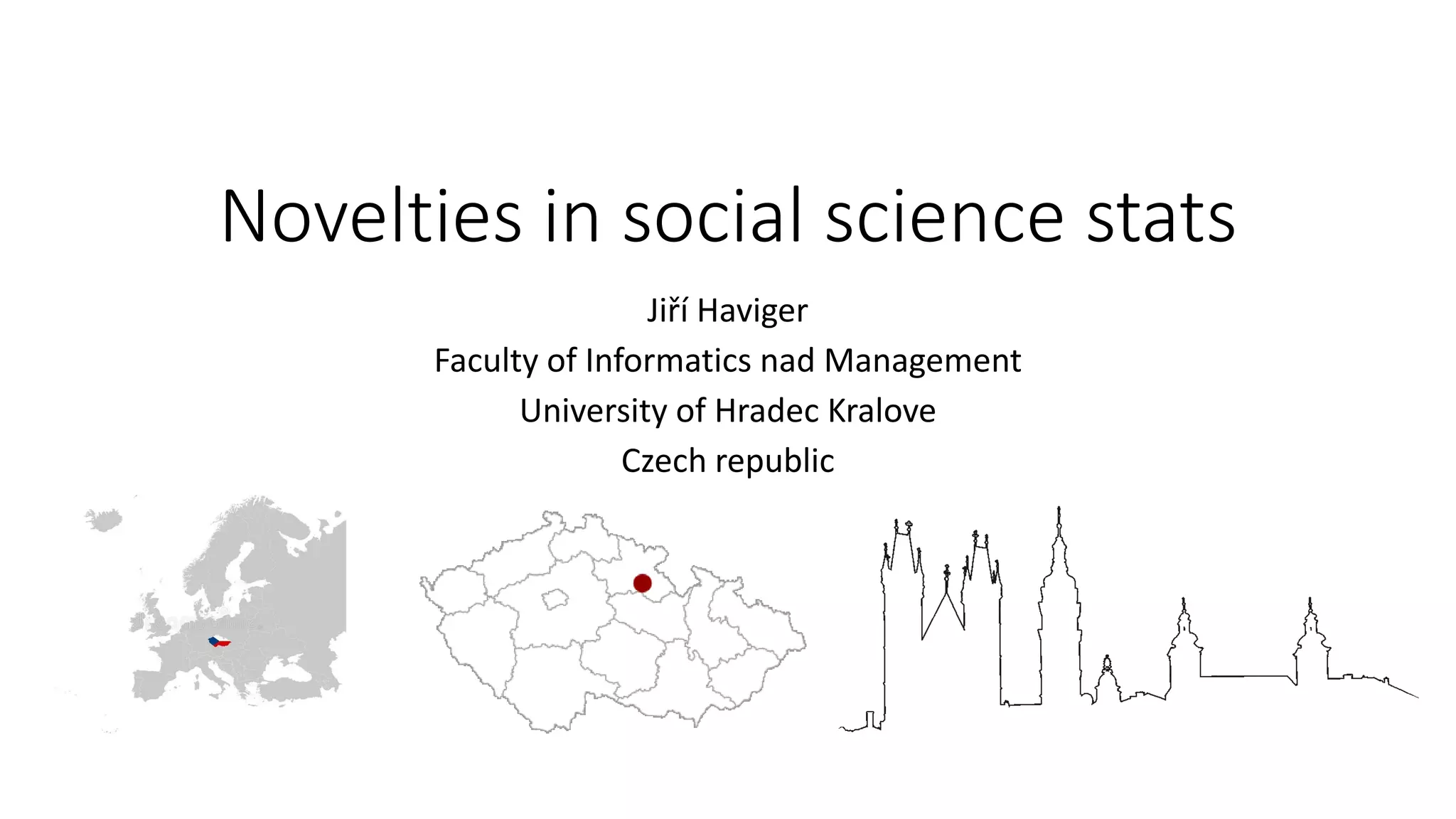 Novelties in social science stats

Jiří Haviger

Faculty of Informatics nad Management

University of Hradec Kralove

Czech republic